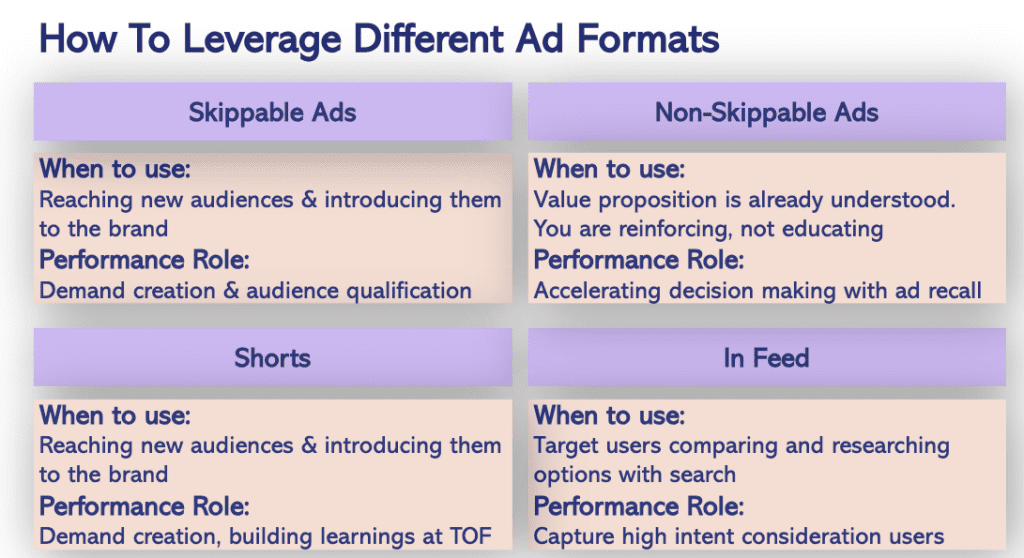 How To Leverage Different Ad Formats

Skippable Ads

When to use:
Reaching new audiences & introducing them to the brand
Performance Role:
Demand creation & audience qualification

Non-Skippable Ads

When to use:
Value proposition is already understood. You are reinforcing, not educating
Performance Role:
Accelerating decision making with ad recall

Shorts

When to use:
Reaching new audiences & introducing them to the brand
Performance Role:
Demand creation, building learnings at TOF

In Feed

When to use:
Target users comparing and researching options with search
Performance Role:
Capture high intent consideration users